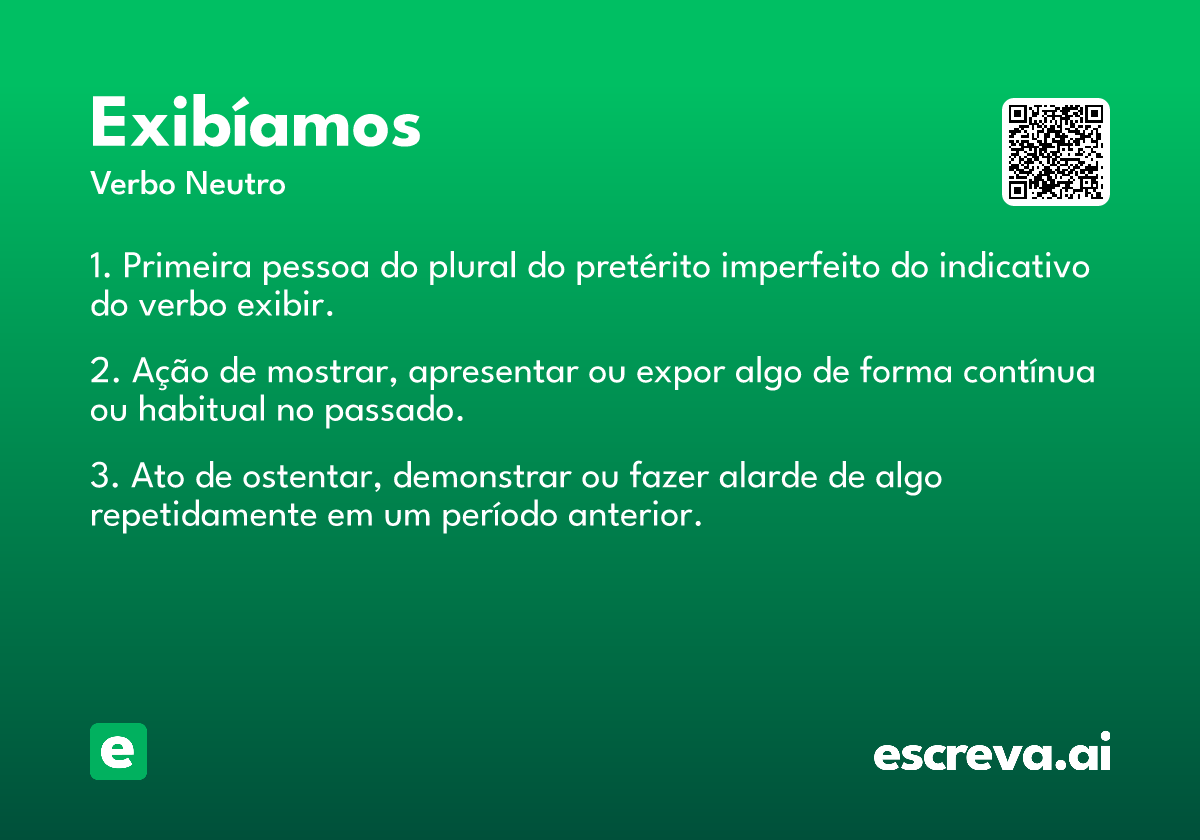 Exibíamos
Verbo Neutro

1. Primeira pessoa do plural do pretérito imperfeito do indicativo do verbo exibir.

2. Ação de mostrar, apresentar ou expor algo de forma contínua ou habitual no passado.

3. Ato de ostentar, demonstrar ou fazer alarde de algo repetidamente em um período anterior.

e

escreva.ai